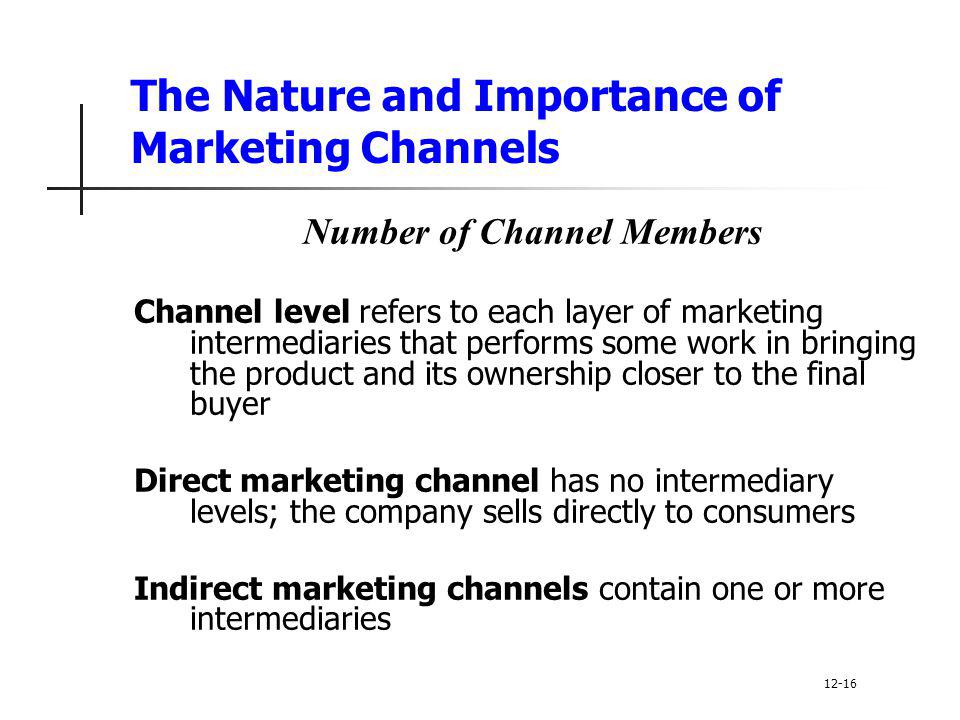 The Nature and Importance of Marketing Channels

Number of Channel Members

Channel level refers to each layer of marketing intermediaries that performs some work in bringing the product and its ownership closer to the final buyer

Direct marketing channel has no intermediary levels; the company sells directly to consumers

Indirect marketing channels contain one or more intermediaries

12-16